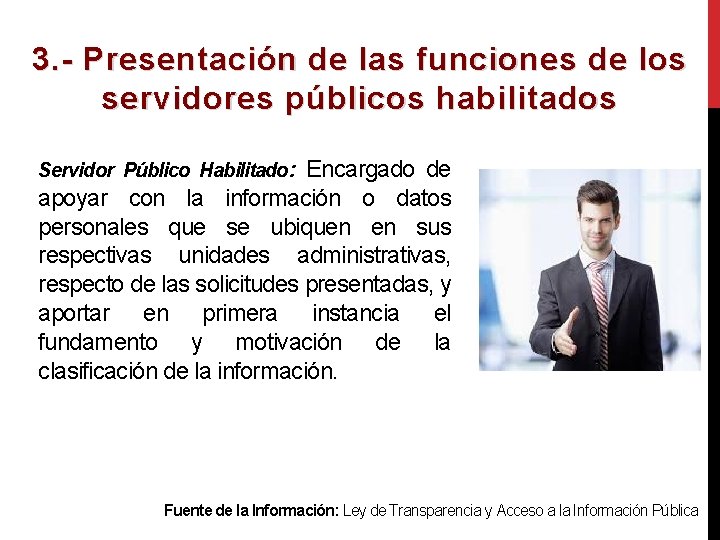 3.- Presentación de las funciones de los servidores públicos habilitados

Servidor Público Habilitado: Encargado de apoyar con la información o datos personales que se ubiquen en sus respectivas unidades administrativas, respecto de las solicitudes presentadas, y aportar en primera instancia el fundamento y motivación de la clasificación de la información.

Fuente de la Información: Ley de Transparencia y Acceso a la Información Pública